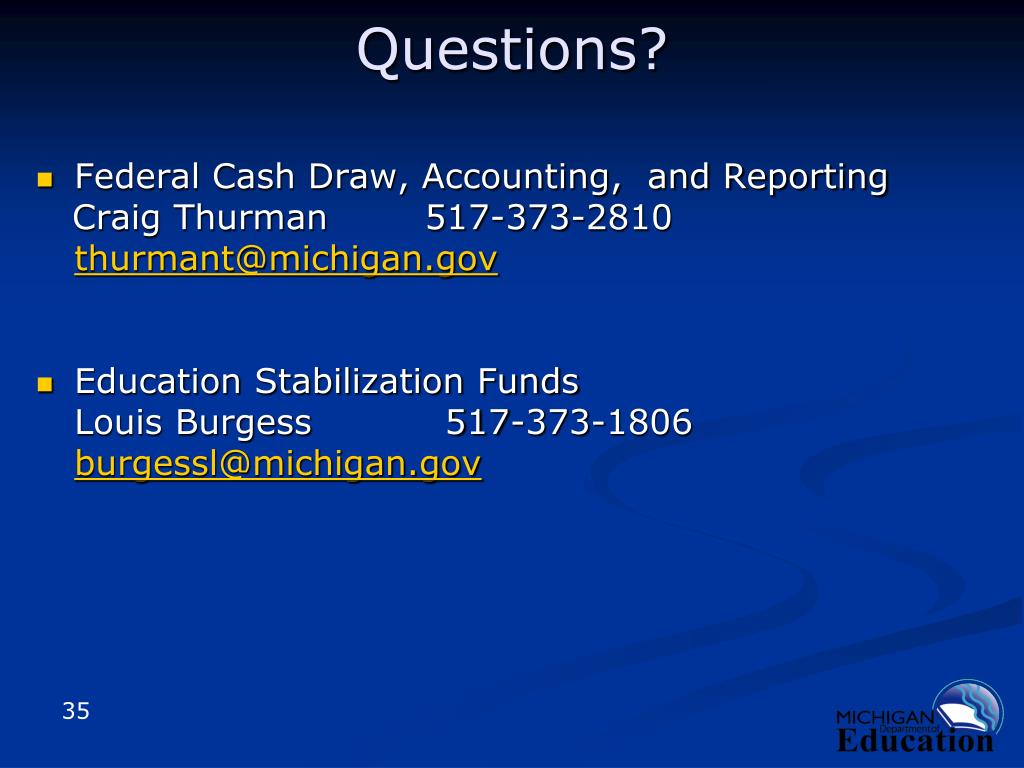 Questions?

Federal Cash Draw, Accounting, and Reporting
Craig Thurman 517-373-2810
thurmant@michigan.gov

Education Stabilization Funds
Louis Burgess 517-373-1806
burgessl@michigan.gov

35

MICHIGAN
Department of
Education